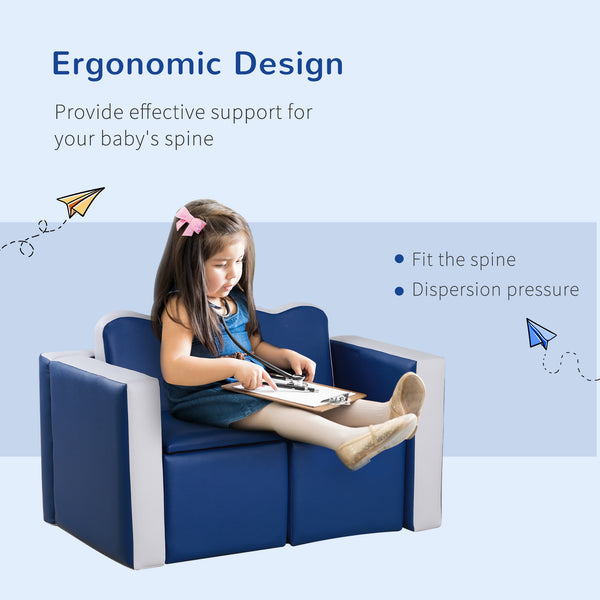 Ergonomic Design

Provide effective support for your baby's spine

• Fit the spine
• Dispersion pressure